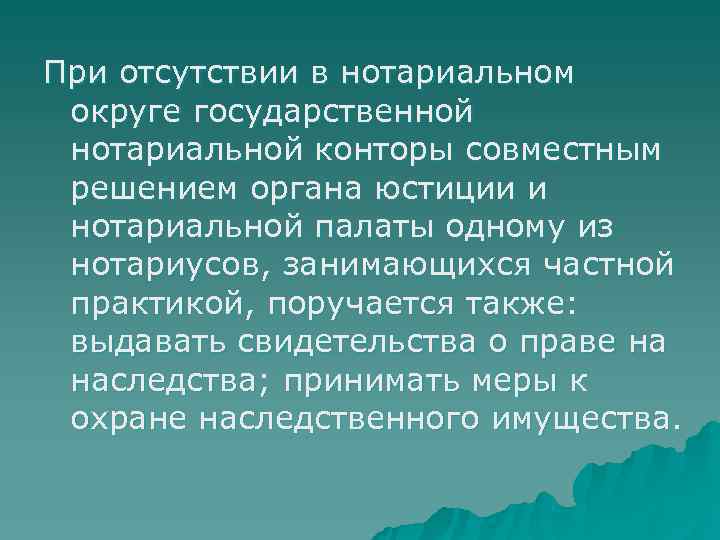 При отсутствии в нотариальном округе государственной нотариальной конторы совместным решением органа юстиции и нотариальной палаты одному из нотариусов, занимающихся частной практикой, поручается также: выдавать свидетельства о праве на наследства; принимать меры к охране наследственного имущества.